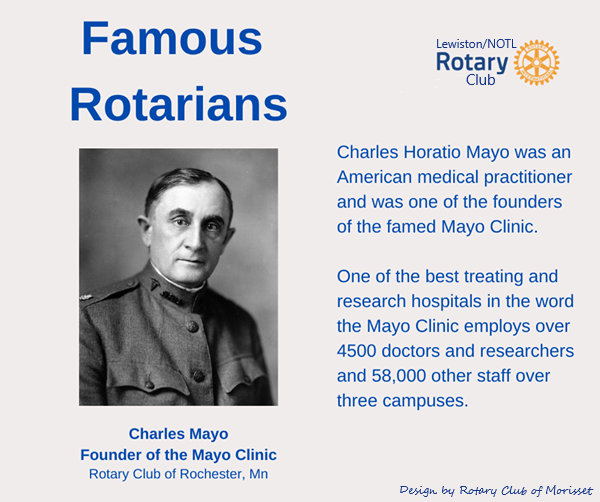 Famous Rotarians

Lewiston/NOTL
Rotary
Club

Charles Horatio Mayo was an American medical practitioner and was one of the founders of the famed Mayo Clinic.

One of the best treating and research hospitals in the word the Mayo Clinic employs over 4500 doctors and researchers and 58,000 other staff over three campuses.

Charles Mayo
Founder of the Mayo Clinic
Rotary Club of Rochester, Mn

Design by Rotary Club of Morisset